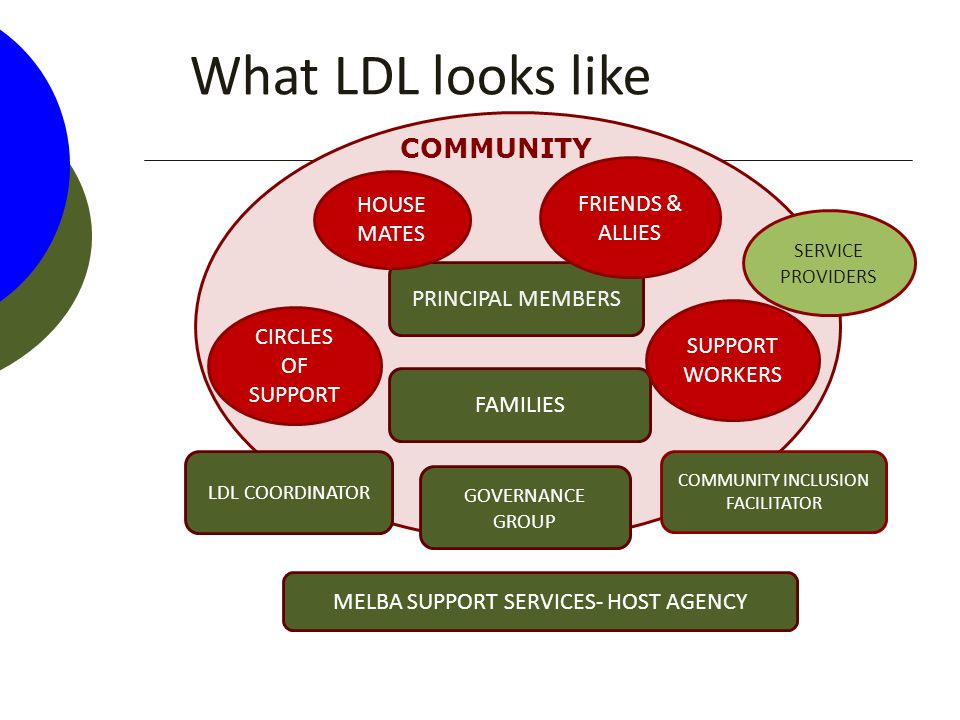 What LDL looks like

COMMUNITY

HOUSE MATES

FRIENDS & ALLIES

SERVICE PROVIDERS

PRINCIPAL MEMBERS

CIRCLES OF SUPPORT

SUPPORT WORKERS

FAMILIES

LDL COORDINATOR

GOVERNANCE GROUP

COMMUNITY INCLUSION FACILITATOR

MELBA SUPPORT SERVICES- HOST AGENCY